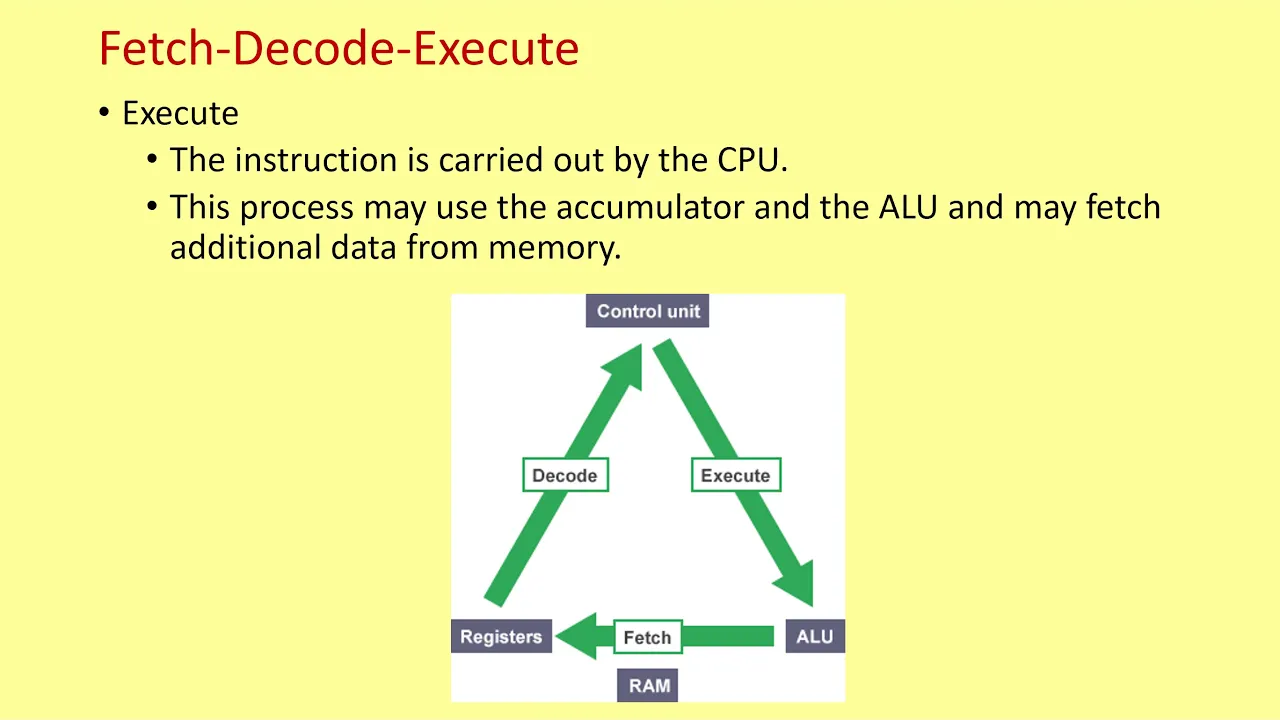 Fetch-Decode-Execute

• Execute
  • The instruction is carried out by the CPU.
  • This process may use the accumulator and the ALU and may fetch additional data from memory.

Control unit

Decode

Execute

Registers

Fetch

ALU

RAM